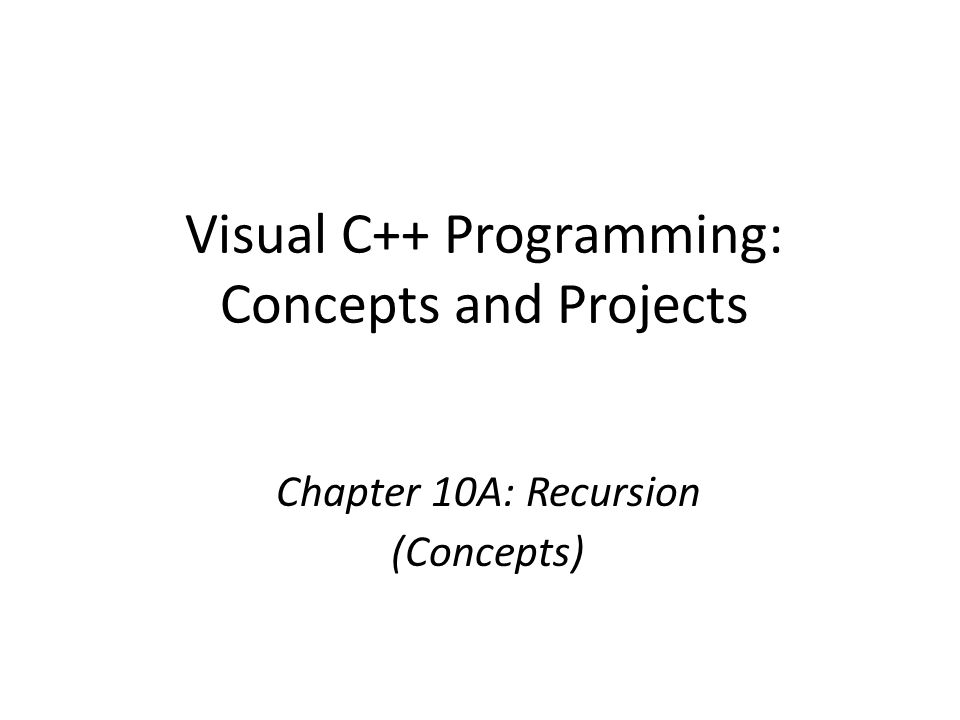 Visual C++ Programming: Concepts and Projects

Chapter 10A: Recursion (Concepts)